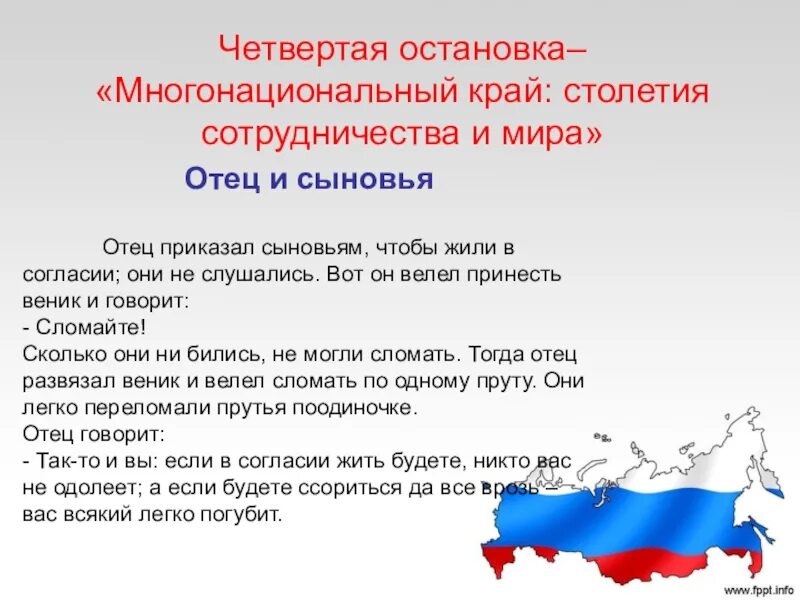 Четвертая остановка– «Многонациональный край: столетия сотрудничества и мира»

Отец и сыновья

Отец приказал сыновьям, чтобы жили в согласии; они не слушались. Вот он велел принесть веник и говорит:
- Сломайте!
Сколько они ни бились, не могли сломать. Тогда отец развязал веник и велел сломать по одному пруту. Они легко переломали прутья поодиночке.
Отец говорит:
- Так-то и вы: если в согласии жить будете, никто вас не одолеет; а если будете ссориться да все врозь – вас всякий легко погубит.

www.fppt.info